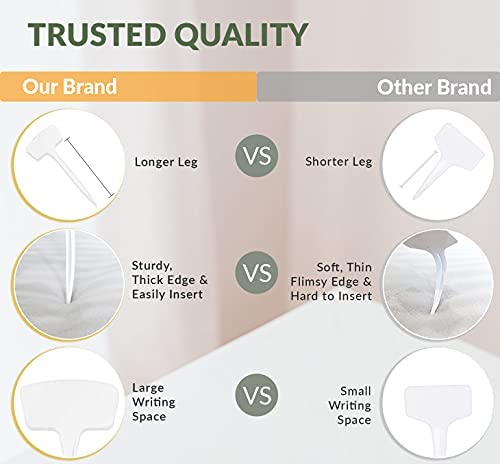 TRUSTED QUALITY

Our Brand

Other Brand

Longer Leg

VS

Shorter Leg

Sturdy, Thick Edge & Easily Insert

VS

Soft, Thin Flimsy Edge & Hard to Insert

Large Writing Space

VS

Small Writing Space